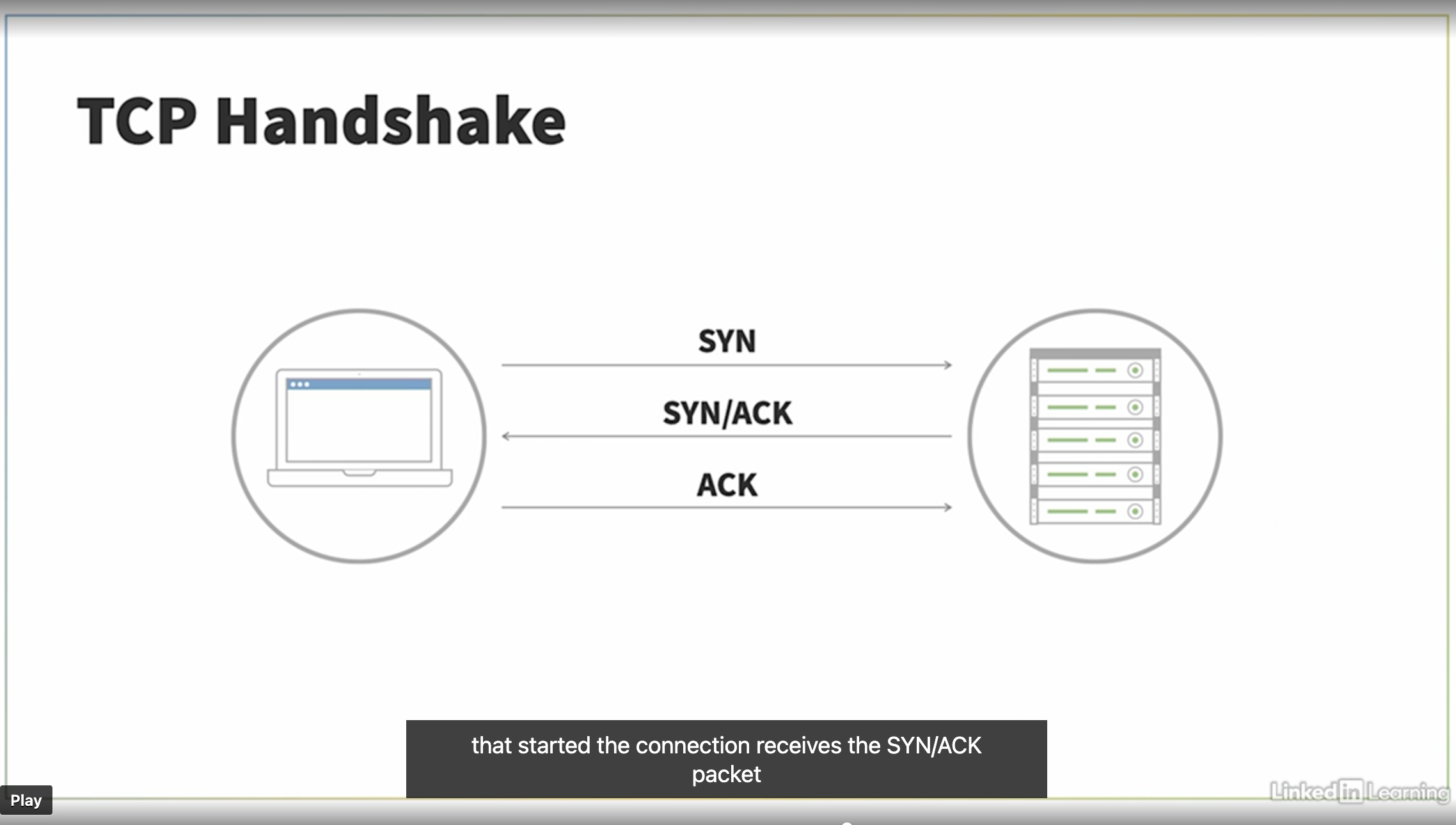 TCP Handshake

SYN

SYN/ACK

ACK

that started the connection receives the SYN/ACK packet

Play

Linked in Learning